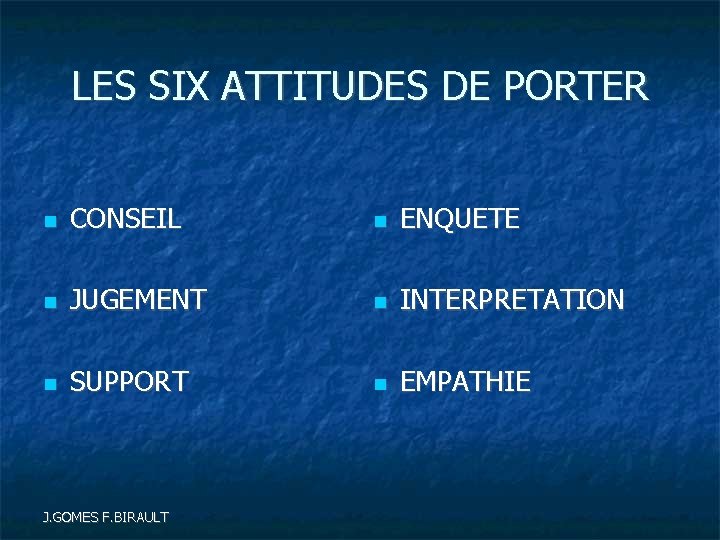 LES SIX ATTITUDES DE PORTER

- CONSEIL
- JUGEMENT
- SUPPORT

- ENQUETE
- INTERPRETATION
- EMPATHIE

J.GOMES F.BIRAULT